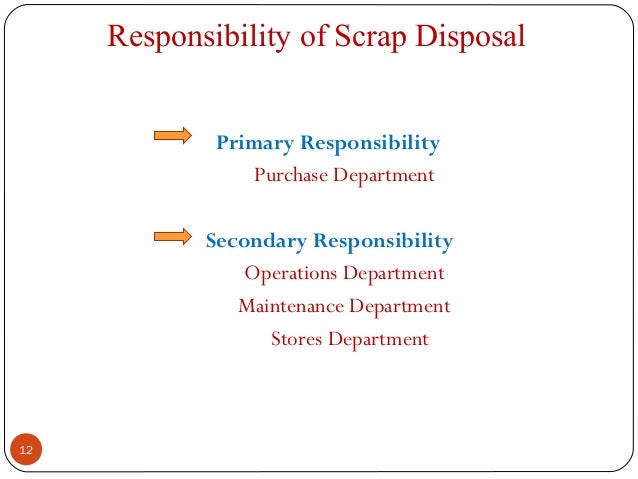 Responsibility of Scrap Disposal

Primary Responsibility
Purchase Department

Secondary Responsibility
Operations Department
Maintenance Department
Stores Department

12